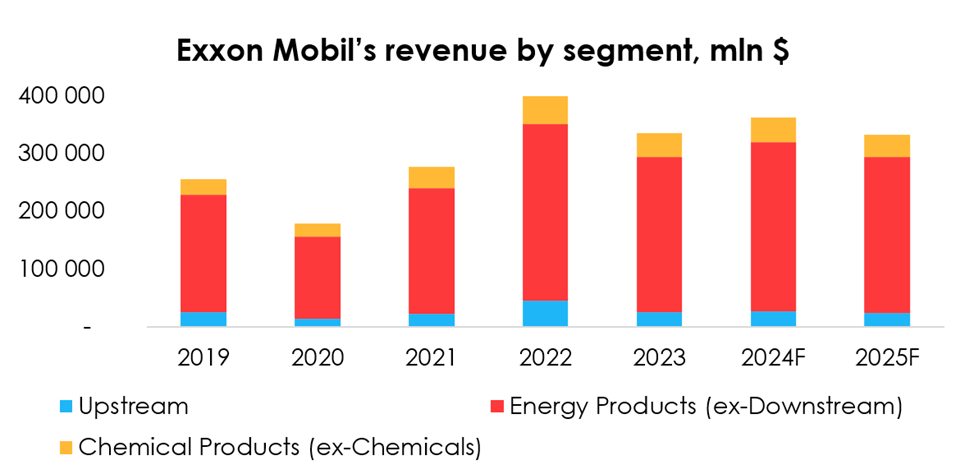 Exxon Mobil's revenue by segment, mln $

400 000
300 000
200 000
100 000
-

2019 2020 2021 2022 2023 2024F 2025F

Upstream
Energy Products (ex-Downstream)
Chemical Products (ex-Chemicals)